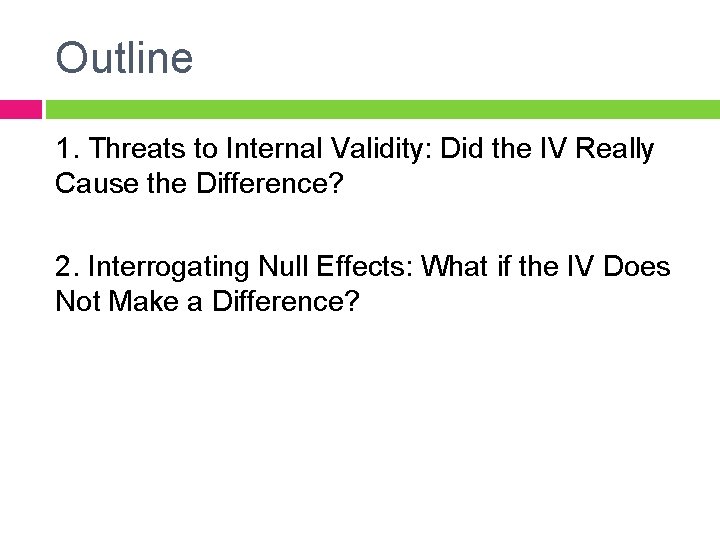 Outline

1. Threats to Internal Validity: Did the IV Really Cause the Difference?

2. Interrogating Null Effects: What if the IV Does Not Make a Difference?